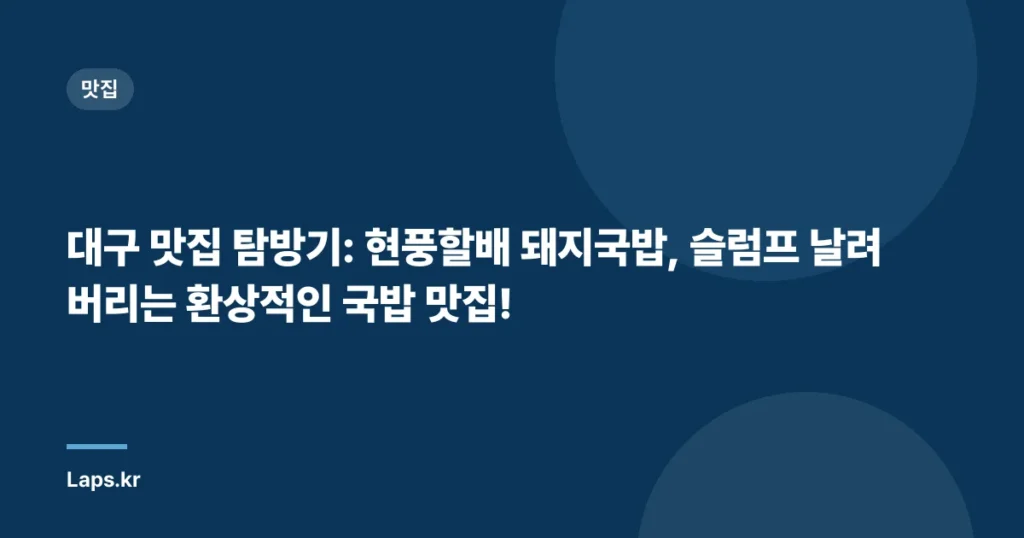 맛집

대구 맛집 탐방기: 현풍할배 돼지국밥, 슬럼프 날려버리는 환상적인 국밥 맛집!

Laps.kr